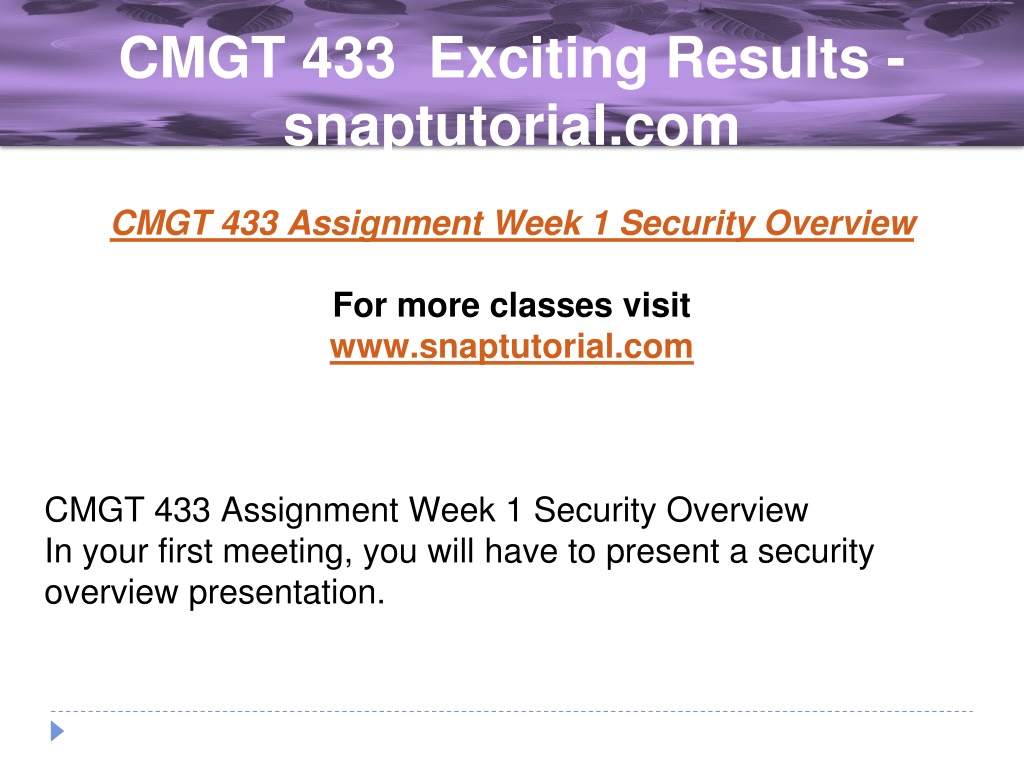 CMGT 433 Exciting Results - snaptutorial.com

CMGT 433 Assignment Week 1 Security Overview

For more classes visit
www.snaptutorial.com

CMGT 433 Assignment Week 1 Security Overview
In your first meeting, you will have to present a security overview presentation.